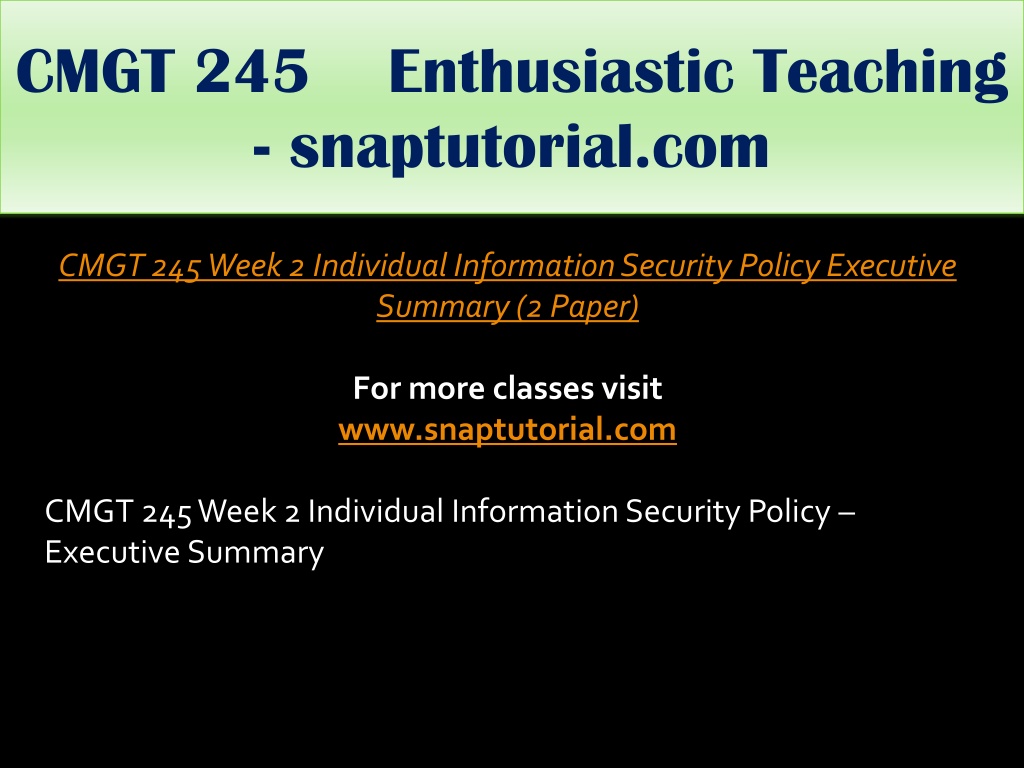 CMGT 245 Enthusiastic Teaching - snaptutorial.com

CMGT 245 Week 2 Individual Information Security Policy Executive Summary (2 Paper)

For more classes visit
www.snaptutorial.com

CMGT 245 Week 2 Individual Information Security Policy – Executive Summary